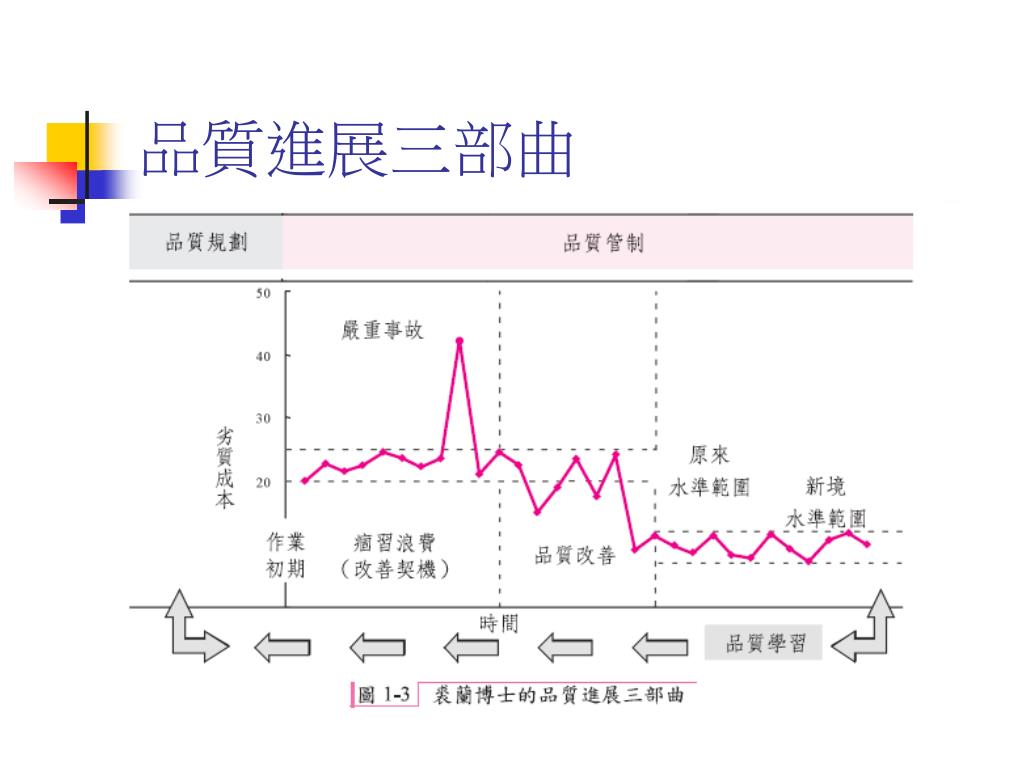 品質進展三部曲

品質規劃

品質管制

50

40

30

20

劣質成本

嚴重事故

原來水準範圍

新境水準範圍

作業初期

痼習浪費（改善契機）

品質改善

時間

品質學習

圖 1-3 裘蘭博士的品質進展三部曲